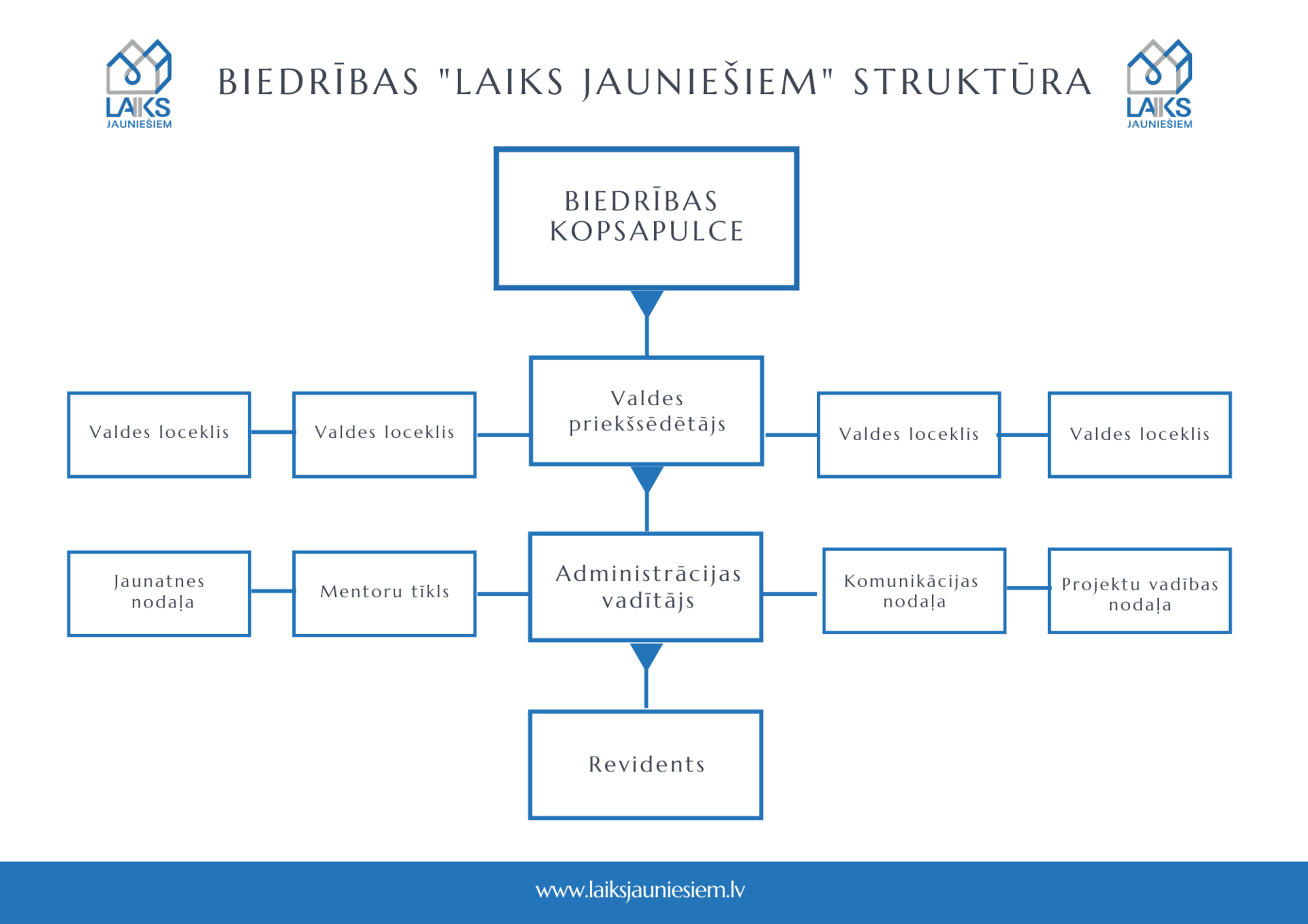 LAIKS JAUNIEŠIEM

BIEDRĪBAS "LAIKS JAUNIEŠIEM" STRUKTŪRA

LAIKS JAUNIEŠIEM

BIEDRĪBAS KOPSAPULCE

Valdes loceklis

Valdes loceklis

Valdes priekšsēdētājs

Valdes loceklis

Valdes loceklis

Jaunatnes nodaļa

Mentoru tīkls

Administrācijas vadītājs

Komunikācijas nodaļa

Projektu vadības nodaļa

Revidents

www.laiksjauniesiem.lv